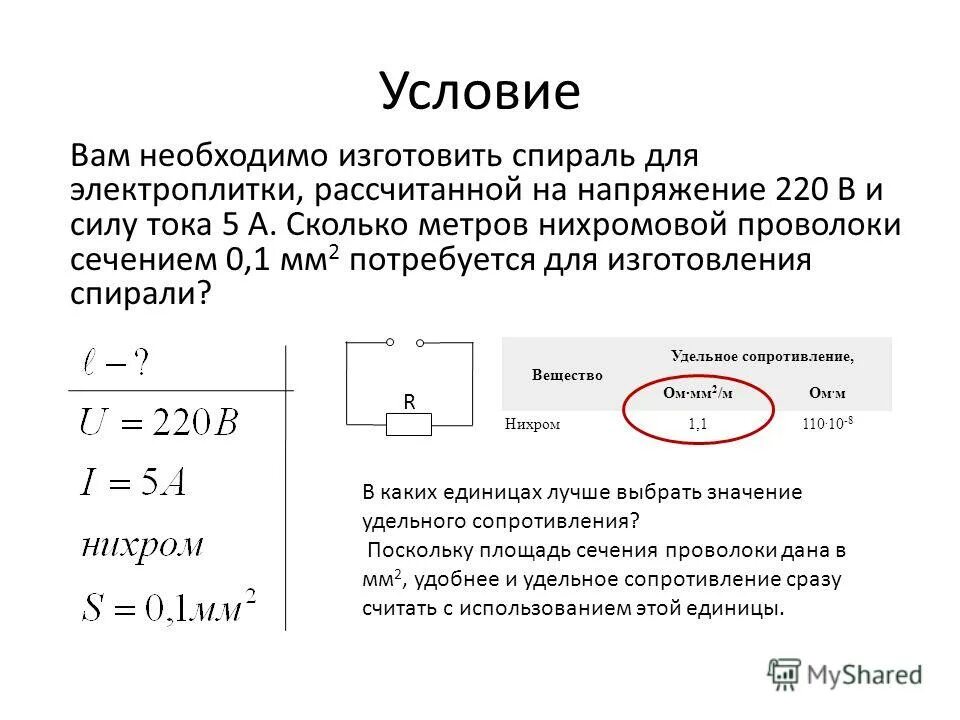 Условие

Вам необходимо изготовить спираль для электроплитки, рассчитанной на напряжение 220 В и силу тока 5 А. Сколько метров нихромовой проволоки сечением 0,1 мм$^2$ потребуется для изготовления спирали?

$\ell - ?$

$U = 220B$

$I = 5A$

нихром

$S = 0{,}1мм^2$

R

| Вещество | Удельное сопротивление, Ом·мм$^2$/м | Удельное сопротивление, Ом·м |
|---|---|---|
| Нихром | 1,1 | $110 \cdot 10^{-8}$ |

В каких единицах лучше выбрать значение удельного сопротивления?

Поскольку площадь сечения проволоки дана в мм$^2$, удобнее и удельное сопротивление сразу считать с использованием этой единицы.

MyShared